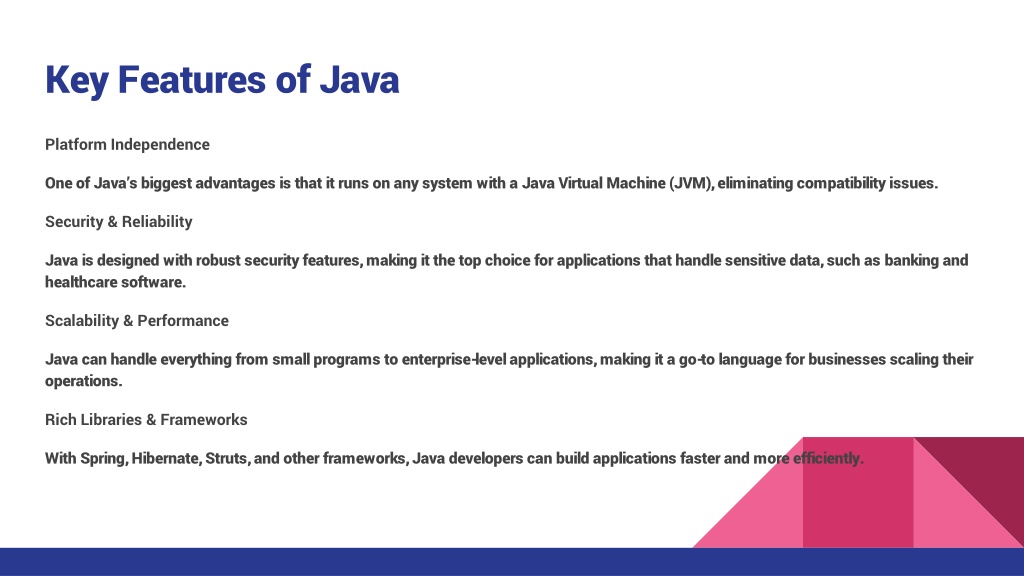 Key Features of Java

Platform Independence

One of Java's biggest advantages is that it runs on any system with a Java Virtual Machine (JVM), eliminating compatibility issues.

Security & Reliability

Java is designed with robust security features, making it the top choice for applications that handle sensitive data, such as banking and healthcare software.

Scalability & Performance

Java can handle everything from small programs to enterprise-level applications, making it a go-to language for businesses scaling their operations.

Rich Libraries & Frameworks

With Spring, Hibernate, Struts, and other frameworks, Java developers can build applications faster and more efficiently.